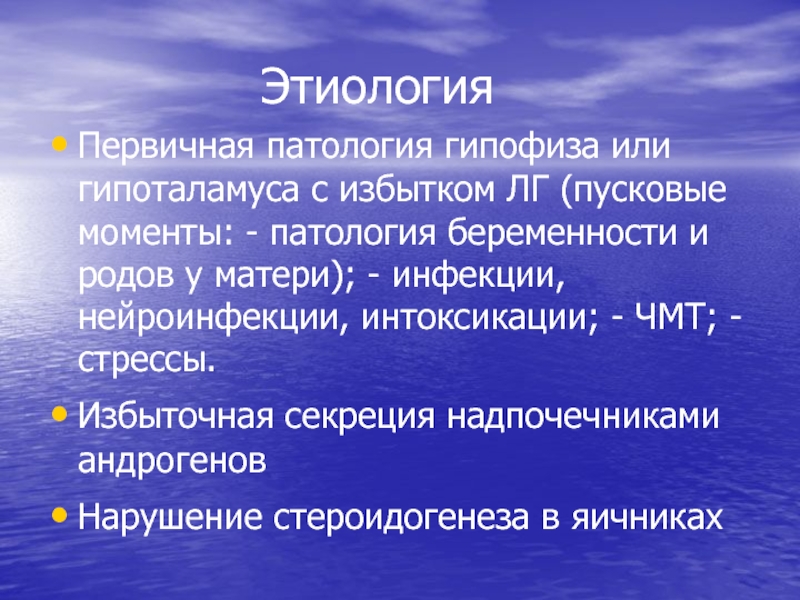 Этиология

• Первичная патология гипофиза или гипоталамуса с избытком ЛГ (пусковые моменты: - патология беременности и родов у матери); - инфекции, нейроинфекции, интоксикации; - ЧМТ; - стрессы.

• Избыточная секреция надпочечниками андрогенов

• Нарушение стероидогенеза в яичниках